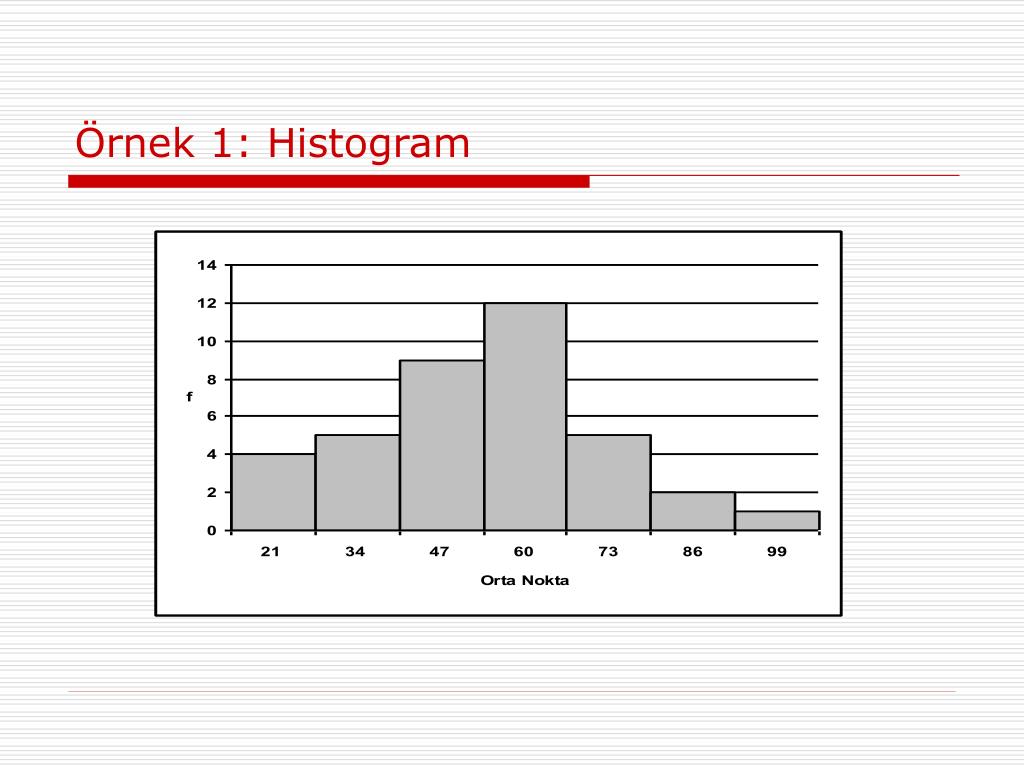 Örnek 1: Histogram

14
12
10
8
6
4
2
0

f

21 34 47 60 73 86 99

Orta Nokta